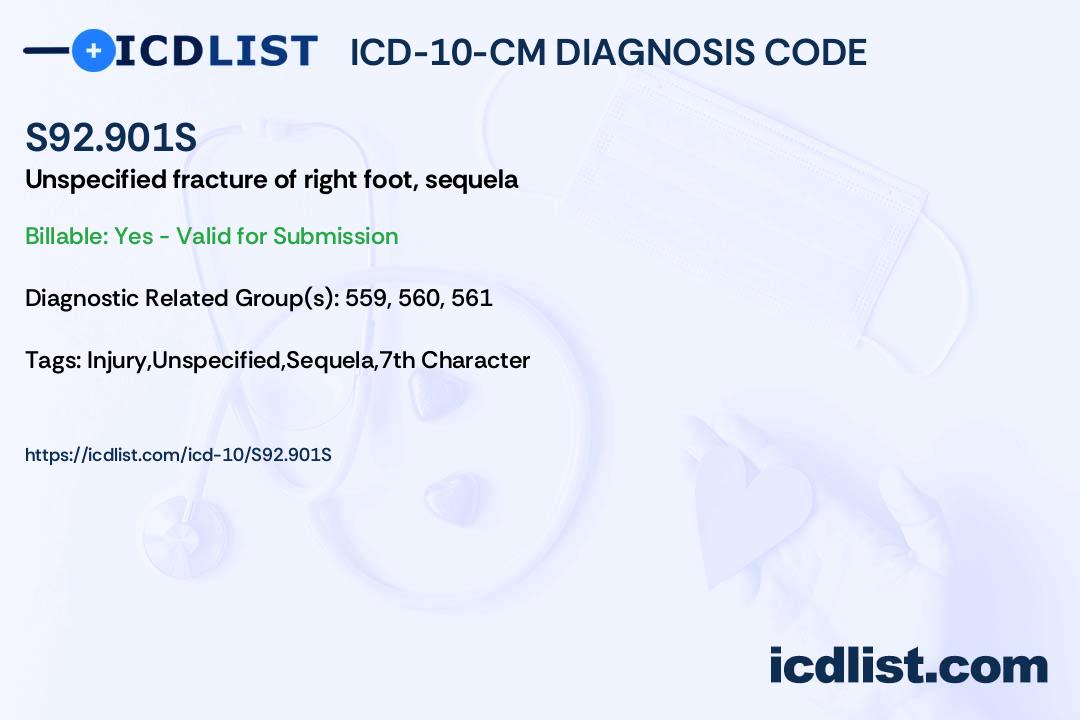 ICDLIST ICD-10-CM DIAGNOSIS CODE

S92.901S

Unspecified fracture of right foot, sequela

Billable: Yes - Valid for Submission

Diagnostic Related Group(s): 559, 560, 561

Tags: Injury,Unspecified,Sequela,7th Character

https://icdlist.com/icd-10/S92.901S

icdlist.com